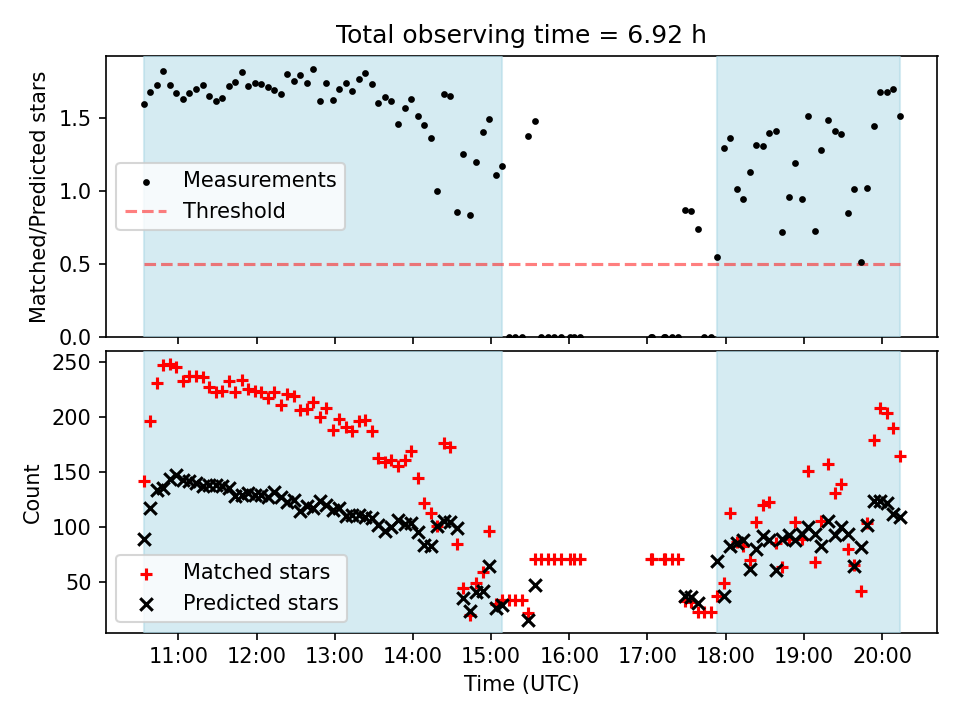 Total observing time = 6.92 h

Matched/Predicted stars

1.5
1.0
0.5
0.0

Measurements
Threshold

Count

250
200
150
100
50

Matched stars
Predicted stars

11:00 12:00 13:00 14:00 15:00 16:00 17:00 18:00 19:00 20:00

Time (UTC)